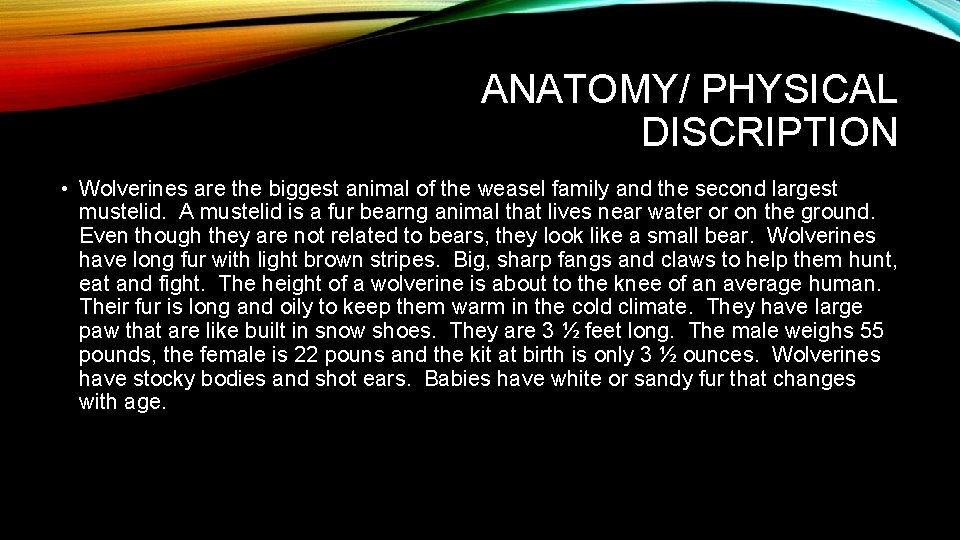 ANATOMY/ PHYSICAL DISCRIPTION

• Wolverines are the biggest animal of the weasel family and the second largest mustelid. A mustelid is a fur bearng animal that lives near water or on the ground. Even though they are not related to bears, they look like a small bear. Wolverines have long fur with light brown stripes. Big, sharp fangs and claws to help them hunt, eat and fight. The height of a wolverine is about to the knee of an average human. Their fur is long and oily to keep them warm in the cold climate. They have large paw that are like built in snow shoes. They are 3 ½ feet long. The male weighs 55 pounds, the female is 22 pouns and the kit at birth is only 3 ½ ounces. Wolverines have stocky bodies and shot ears. Babies have white or sandy fur that changes with age.